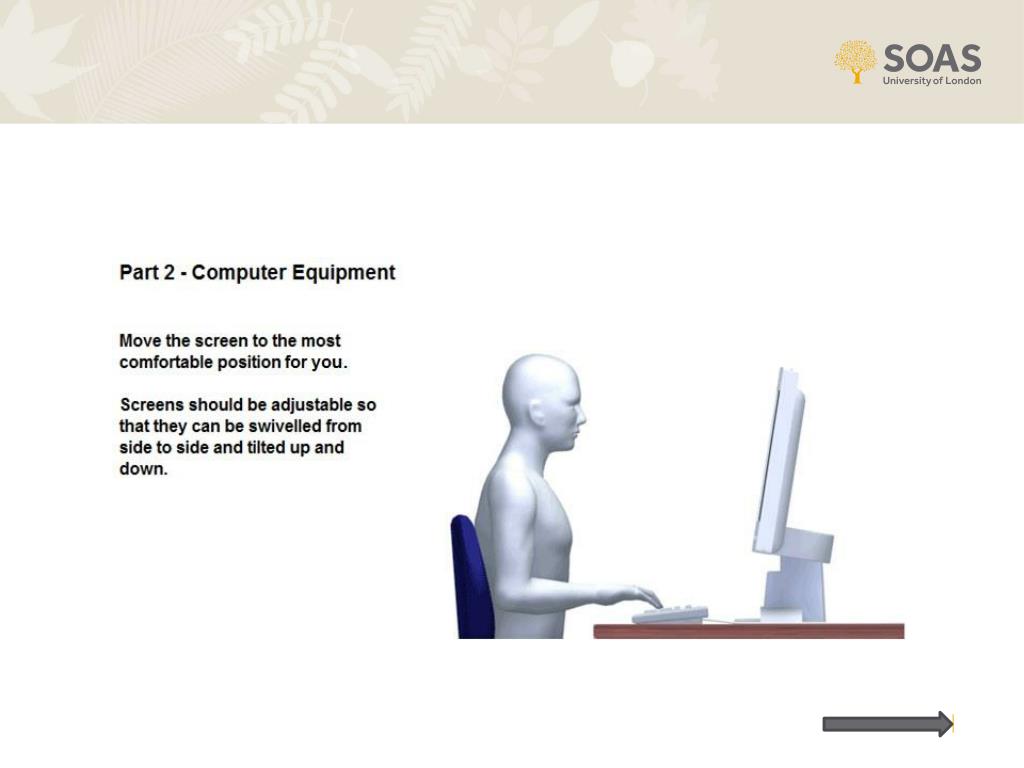 SOAS
University of London

Part 2 - Computer Equipment

Move the screen to the most comfortable position for you.

Screens should be adjustable so that they can be swivelled from side to side and tilted up and down.